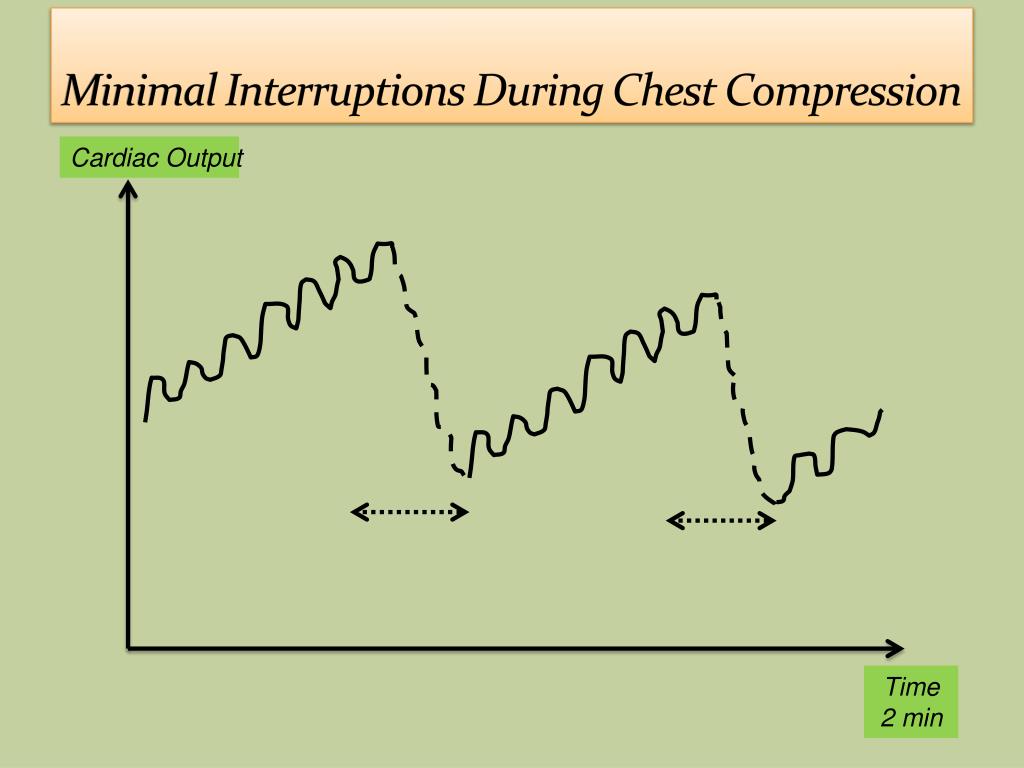 Minimal Interruptions During Chest Compression

Cardiac Output

Time
2 min